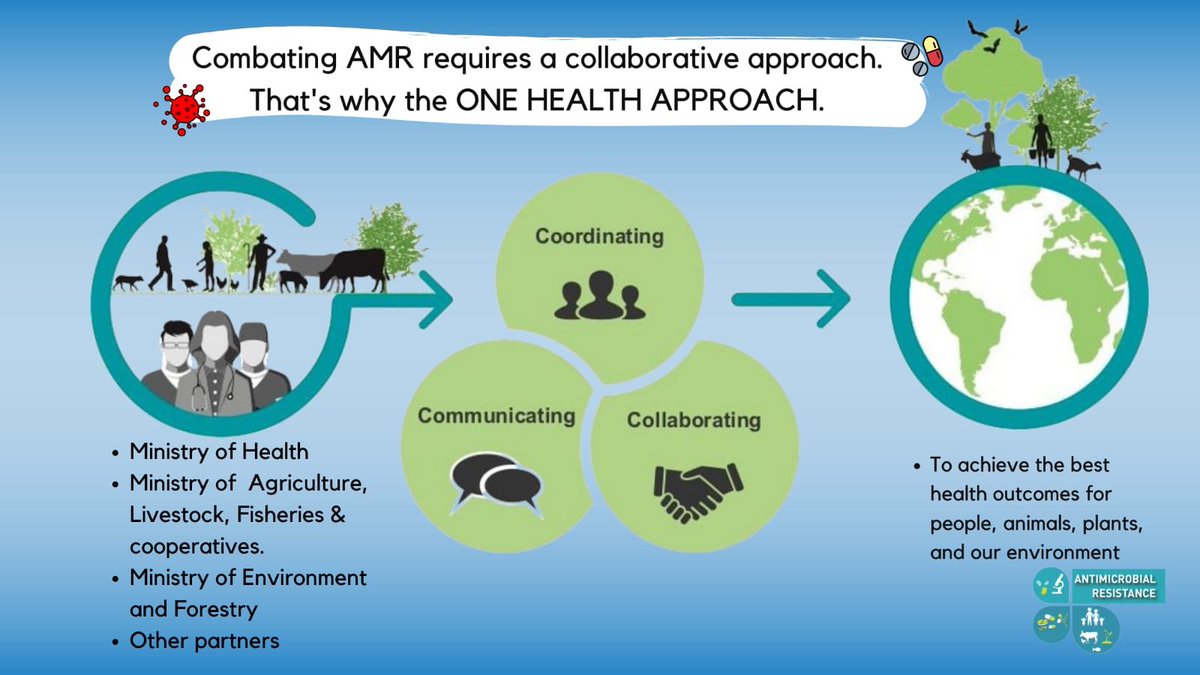 Combating AMR requires a collaborative approach. That's why the ONE HEALTH APPROACH.

Coordinating

Communicating

Collaborating

- Ministry of Health
- Ministry of Agriculture, Livestock, Fisheries & cooperatives.
- Ministry of Environment and Forestry
- Other partners

- To achieve the best health outcomes for people, animals, plants, and our environment

ANTIMICROBIAL RESISTANCE